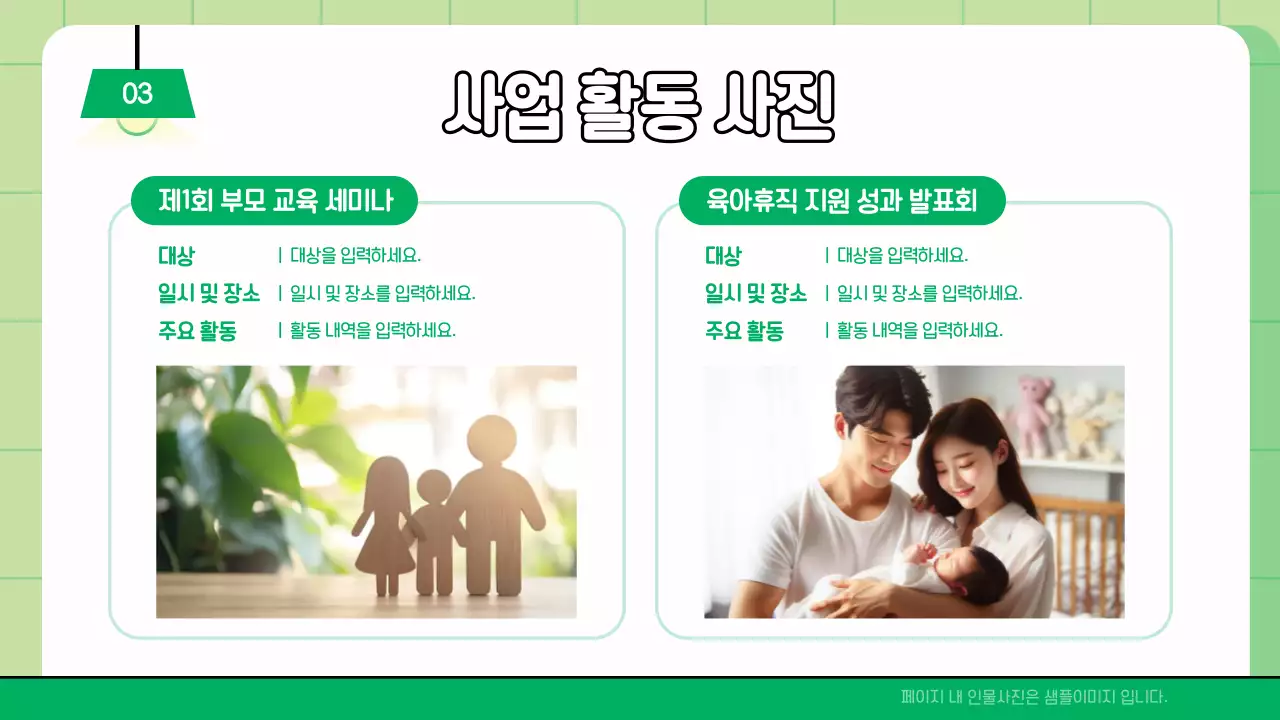 03

사업 활동 사진

제1회 부모 교육 세미나

대상 | 대상을 입력하세요.
일시 및 장소 | 일시 및 장소를 입력하세요.
주요 활동 | 활동 내역을 입력하세요.

육아휴직 지원 성과 발표회

대상 | 대상을 입력하세요.
일시 및 장소 | 일시 및 장소를 입력하세요.
주요 활동 | 활동 내역을 입력하세요.

페이지 내 인물사진은 샘플이미지 입니다.